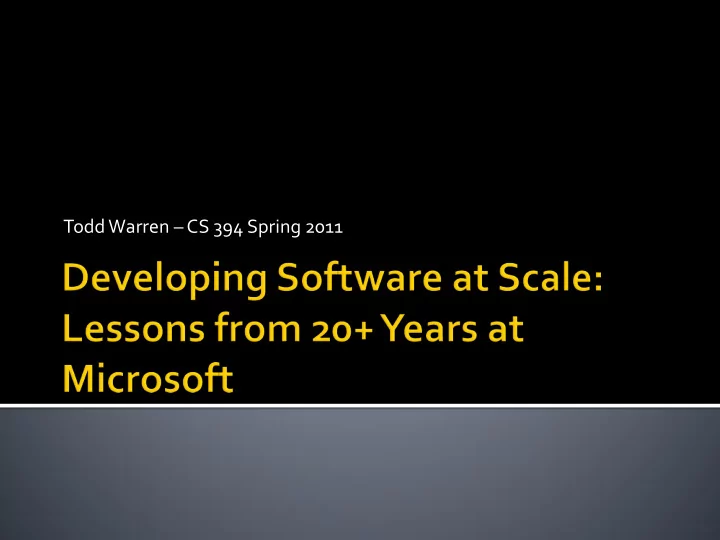 Todd Warren – CS 394 Spring 2011

Developing Software at Scale: Lessons from 20+ Years at Microsoft